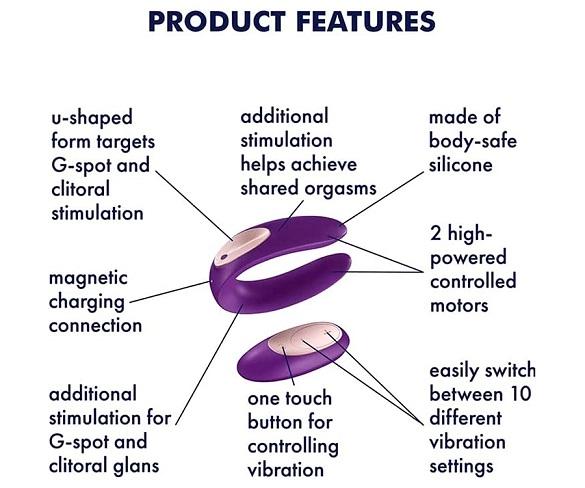 PRODUCT FEATURES

u-shaped form targets G-spot and clitoral stimulation

additional stimulation helps achieve shared orgasms

made of body-safe silicone

magnetic charging connection

2 high-powered controlled motors

additional stimulation for G-spot and clitoral glans

one touch button for controlling vibration

easily switch between 10 different vibration settings